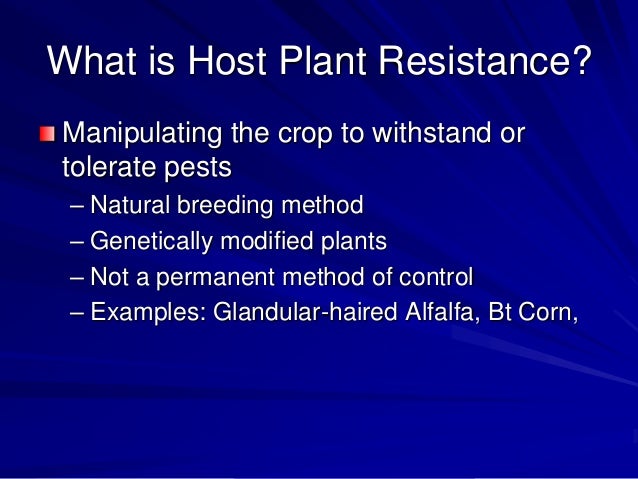 What is Host Plant Resistance?

Manipulating the crop to withstand or tolerate pests

– Natural breeding method
– Genetically modified plants
– Not a permanent method of control
– Examples: Glandular-haired Alfalfa, Bt Corn,